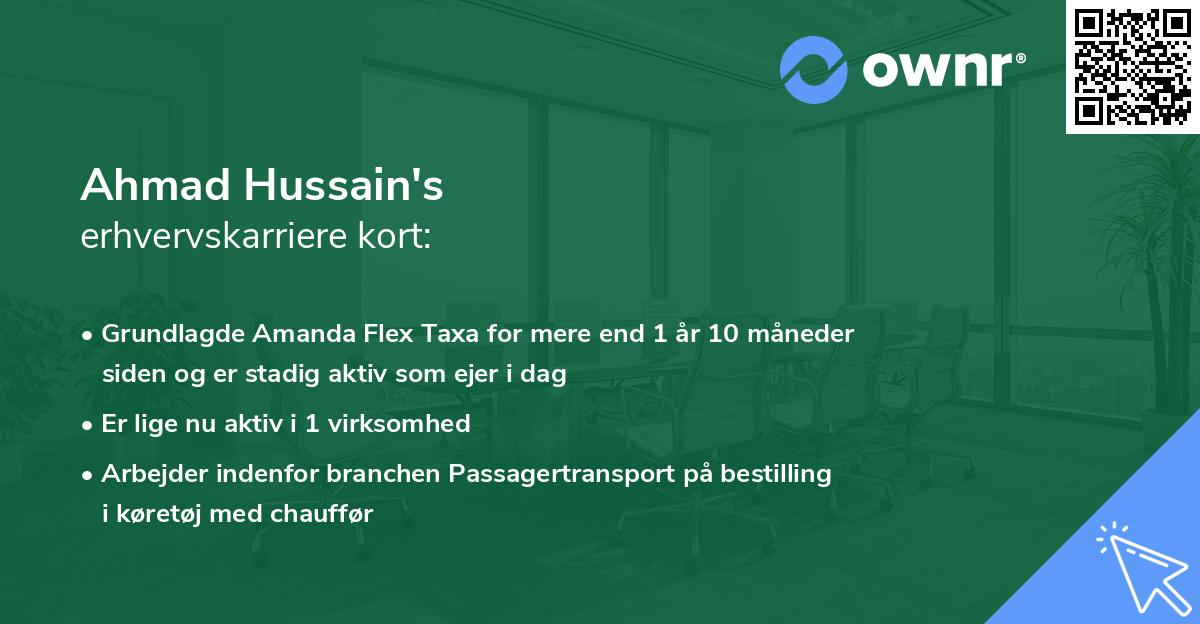 ownr®

Ahmad Hussain's
erhvervskarriere kort:

• Grundlagde Amanda Flex Taxa for mere end 1 år 10 måneder siden og er stadig aktiv som ejer i dag

• Er lige nu aktiv i 1 virksomhed

• Arbejder indenfor branchen Passagertransport på bestilling i køretøj med chauffør